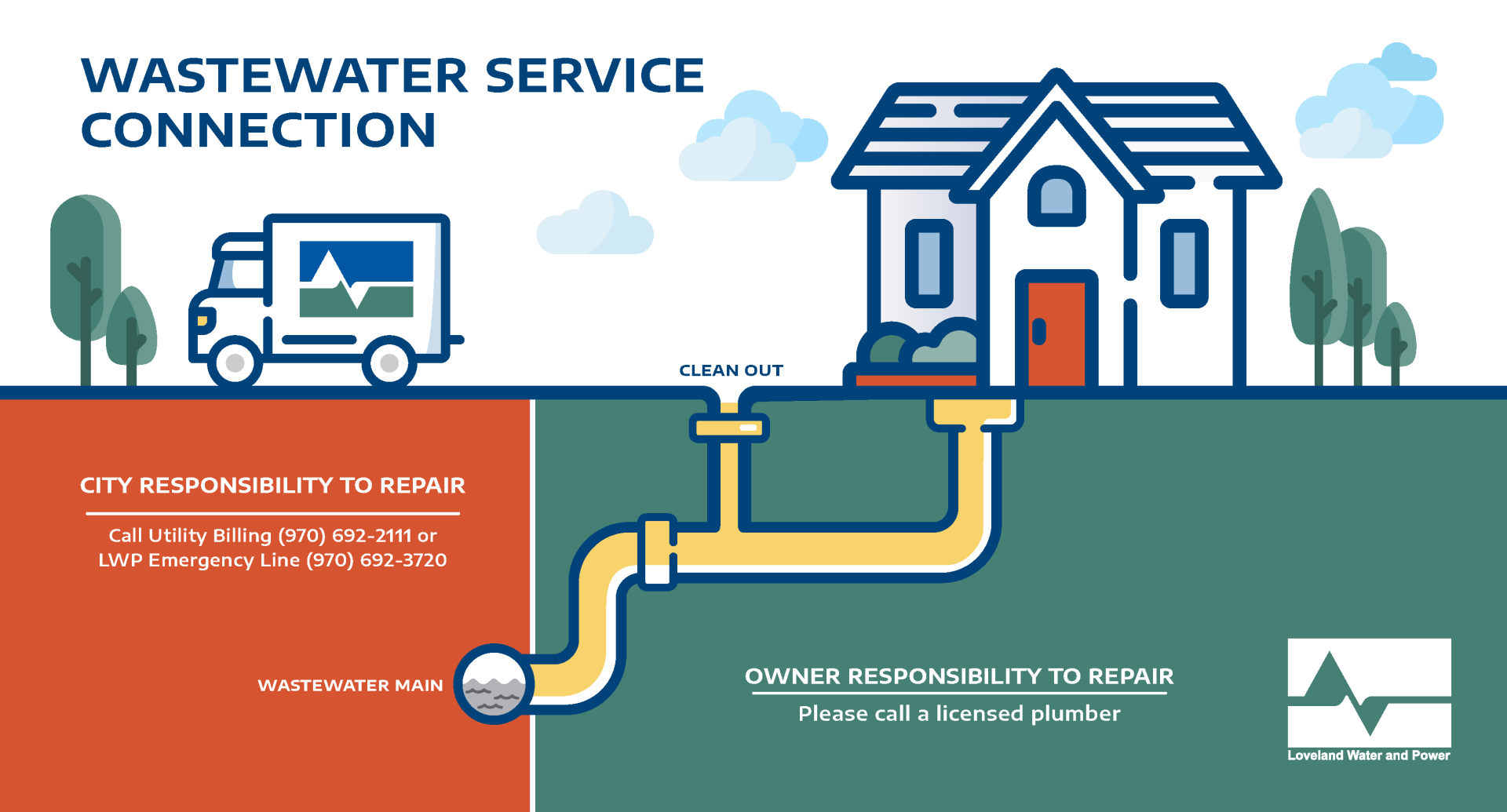 WASTEWATER SERVICE CONNECTION

CLEAN OUT

CITY RESPONSIBILITY TO REPAIR

Call Utility Billing (970) 692-2111 or LWP Emergency Line (970) 692-3720

WASTEWATER MAIN

OWNER RESPONSIBILITY TO REPAIR

Please call a licensed plumber

Loveland Water and Power